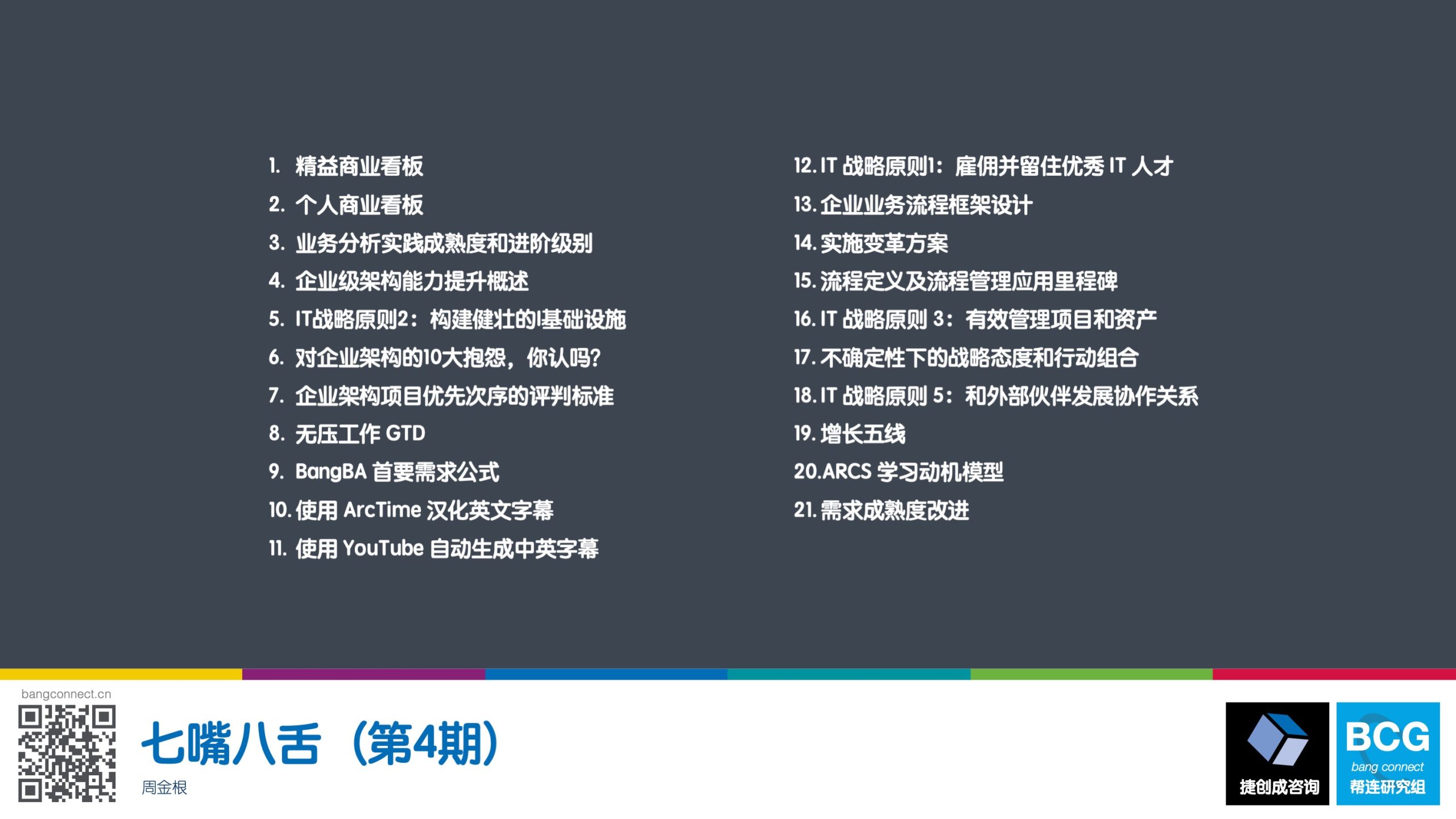 1. 精益商业看板
2. 个人商业看板
3. 业务分析实践成熟度和进阶级别
4. 企业级架构能力提升概述
5. IT战略原则2：构建健壮的I基础设施
6. 对企业架构的10大抱怨，你认吗？
7. 企业架构项目优先次序的评判标准
8. 无压工作 GTD
9. BangBA 首要需求公式
10. 使用 ArcTime 汉化英文字幕
11. 使用 YouTube 自动生成中英字幕

12. IT 战略原则1：雇佣并留住优秀 IT 人才
13. 企业业务流程框架设计
14. 实施变革方案
15. 流程定义及流程管理应用里程碑
16. IT 战略原则 3：有效管理项目和资产
17. 不确定性下的战略态度和行动组合
18. IT 战略原则 5：和外部伙伴发展协作关系
19. 增长五线
20. ARCS 学习动机模型
21. 需求成熟度改进

bangconnect.cn

七嘴八舌（第4期）
周金根

捷创成咨询

BCG
bang connect
帮连研究组